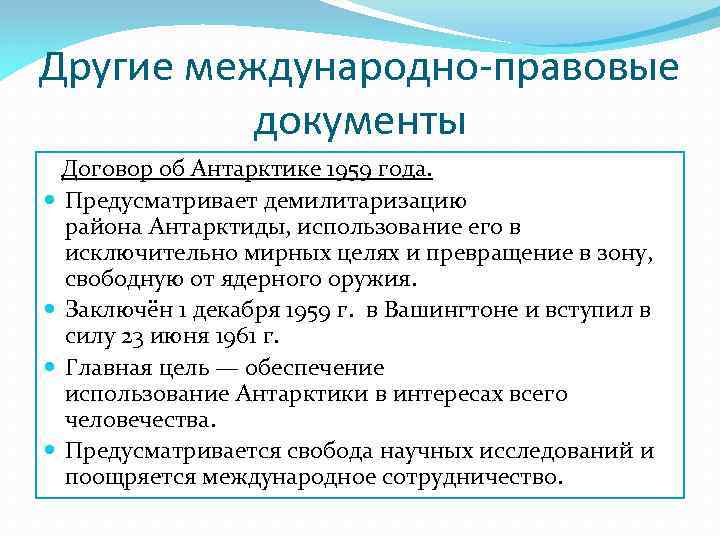 Другие международно-правовые документы

Договор об Антарктике 1959 года.

- Предусматривает демилитаризацию района Антарктиды, использование его в исключительно мирных целях и превращение в зону, свободную от ядерного оружия.
- Заключён 1 декабря 1959 г. в Вашингтоне и вступил в силу 23 июня 1961 г.
- Главная цель — обеспечение использование Антарктики в интересах всего человечества.
- Предусматривается свобода научных исследований и поощряется международное сотрудничество.